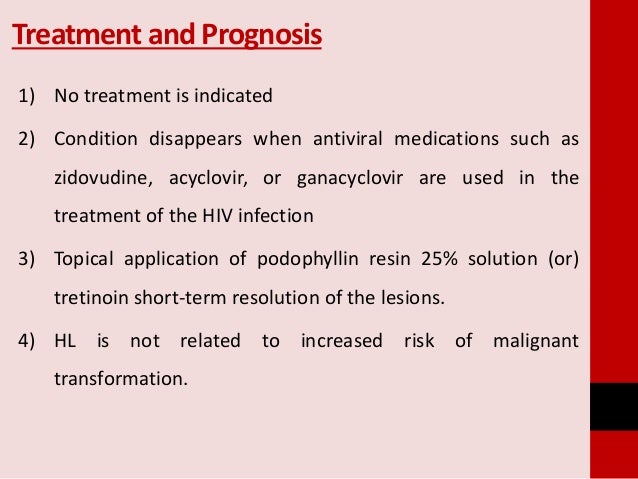 Treatment and Prognosis

1) No treatment is indicated

2) Condition disappears when antiviral medications such as zidovudine, acyclovir, or ganacyclovir are used in the treatment of the HIV infection

3) Topical application of podophyllin resin 25% solution (or) tretinoin short-term resolution of the lesions.

4) HL is not related to increased risk of malignant transformation.